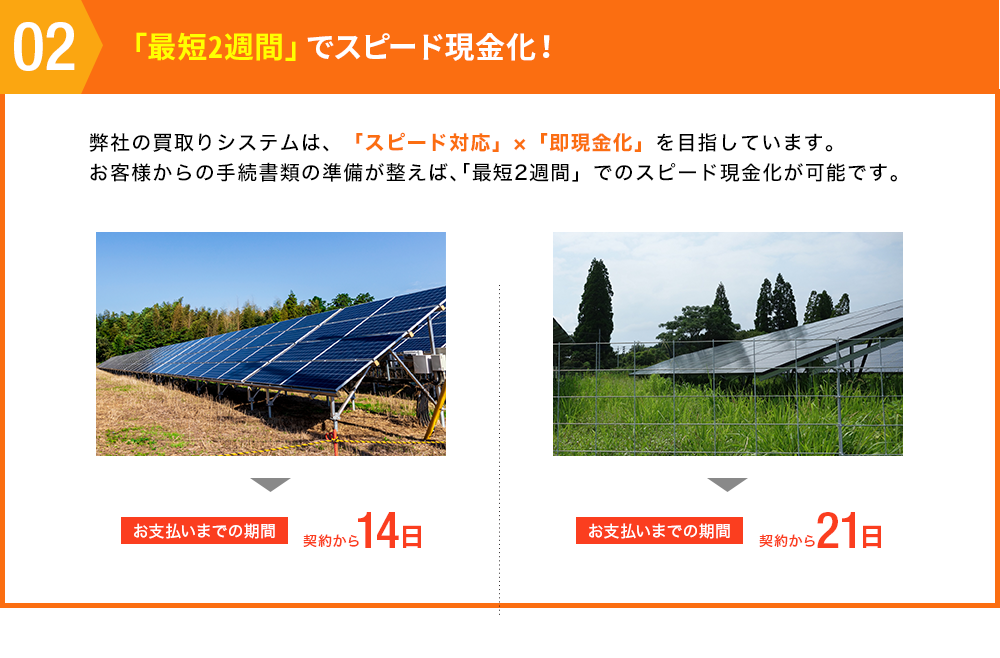 02 「最短2週間」でスピード現金化！

弊社の買取りシステムは、「スピード対応」×「即現金化」を目指しています。
お客様からの手続書類の準備が整えば、「最短2週間」でのスピード現金化が可能です。

お支払いまでの期間 契約から14日

お支払いまでの期間 契約から21日